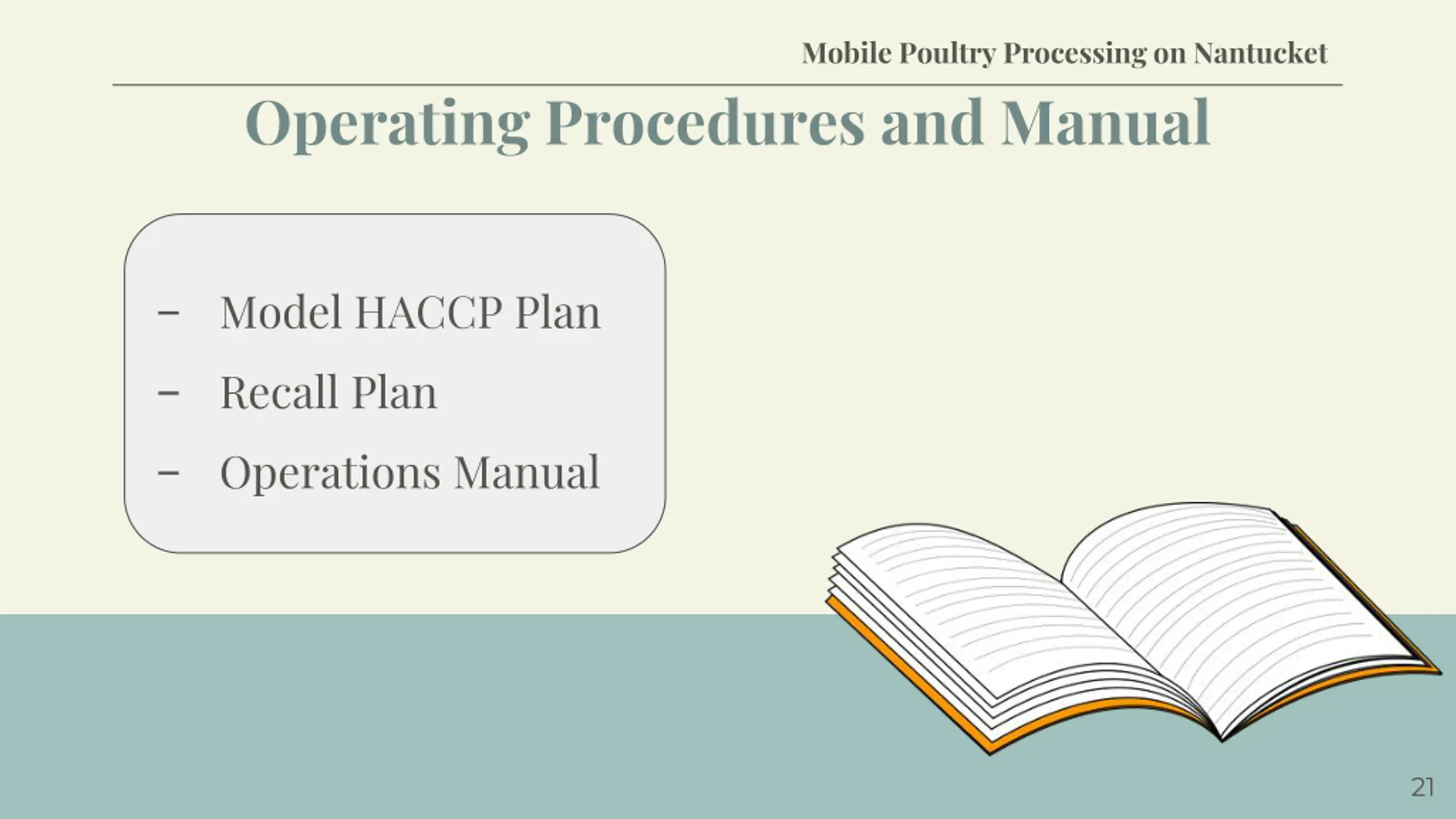 Mobile Poultry Processing on Nantucket

Operating Procedures and Manual

– Model HACCP Plan
– Recall Plan
– Operations Manual

21